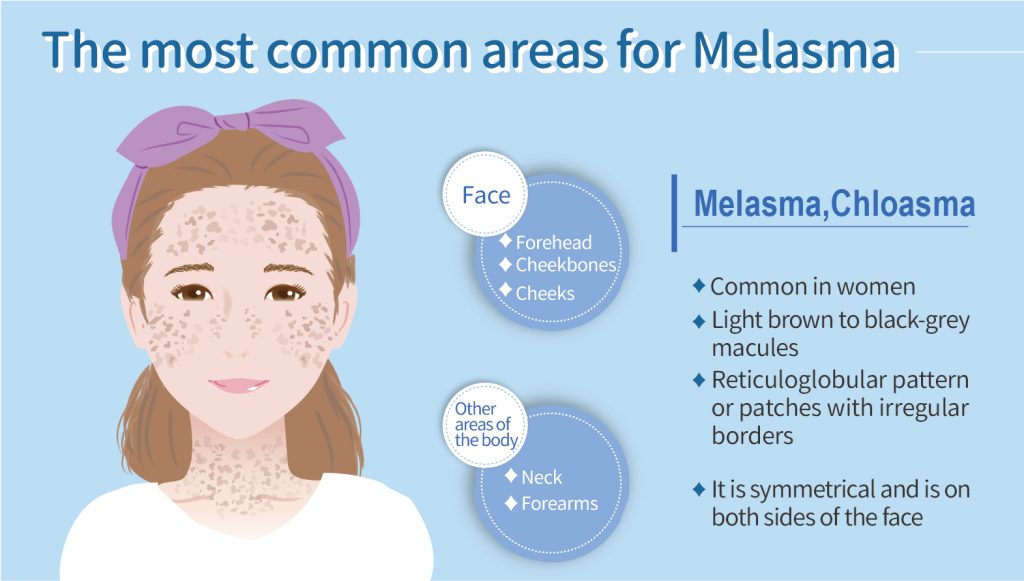 The most common areas for Melasma

Face
◆ Forehead
◆ Cheekbones
◆ Cheeks

Other areas of the body
◆ Neck
◆ Forearms

Melasma,Chloasma

◆ Common in women
◆ Light brown to black-grey macules
◆ Reticuloglobular pattern or patches with irregular borders

◆ It is symmetrical and is on both sides of the face